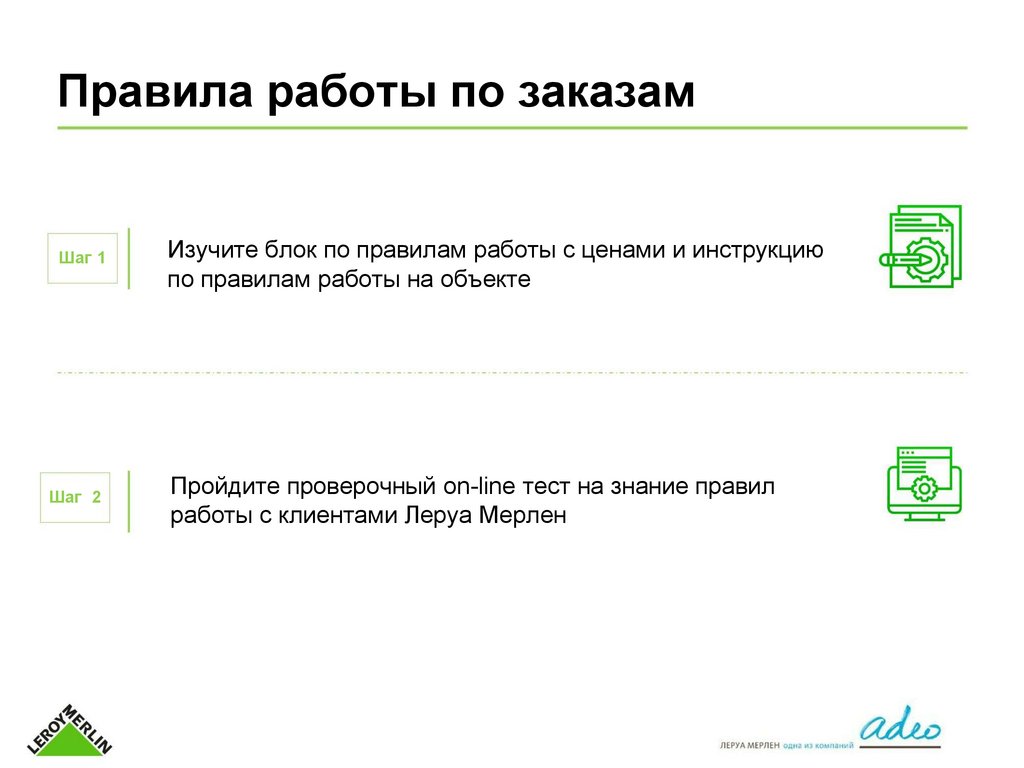 Правила работы по заказам

Шаг 1

Изучите блок по правилам работы с ценами и инструкцию по правилам работы на объекте

Шаг 2

Пройдите проверочный on-line тест на знание правил работы с клиентами Леруа Мерлен

LEROY MERLIN

ЛЕРУА МЕРЛЕН одна из компаний adeo